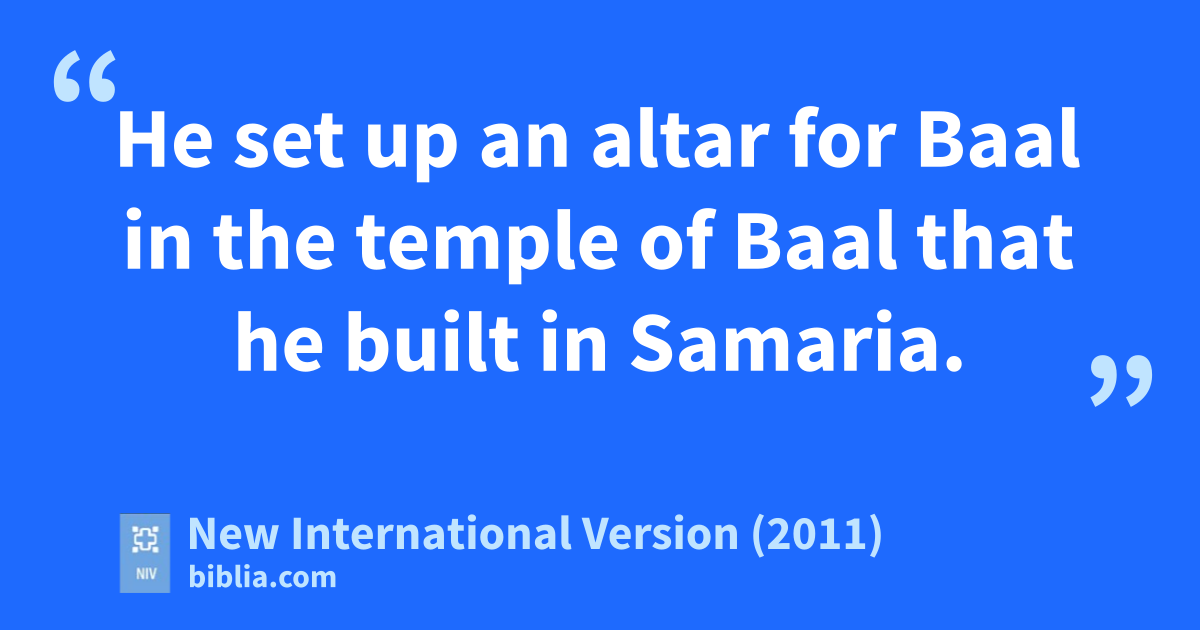 “He set up an altar for Baal in the temple of Baal that he built in Samaria.”

NIV

New International Version (2011)
biblia.com